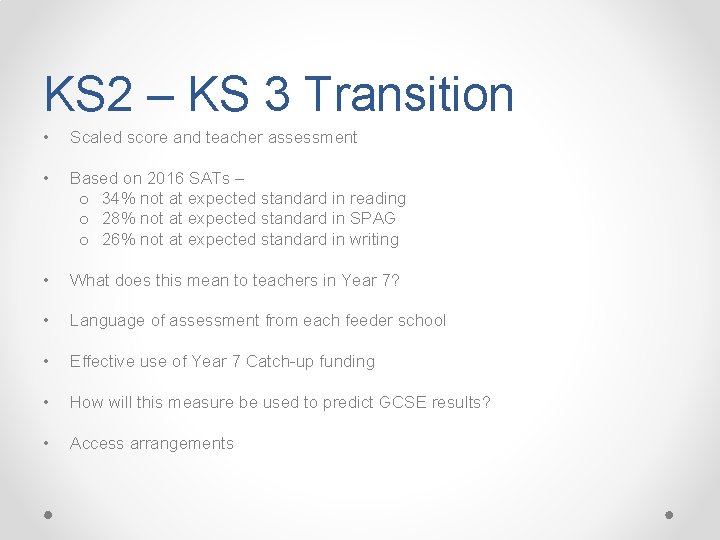 KS2 – KS 3 Transition

• Scaled score and teacher assessment

• Based on 2016 SATs –
o 34% not at expected standard in reading
o 28% not at expected standard in SPAG
o 26% not at expected standard in writing

• What does this mean to teachers in Year 7?

• Language of assessment from each feeder school

• Effective use of Year 7 Catch-up funding

• How will this measure be used to predict GCSE results?

• Access arrangements